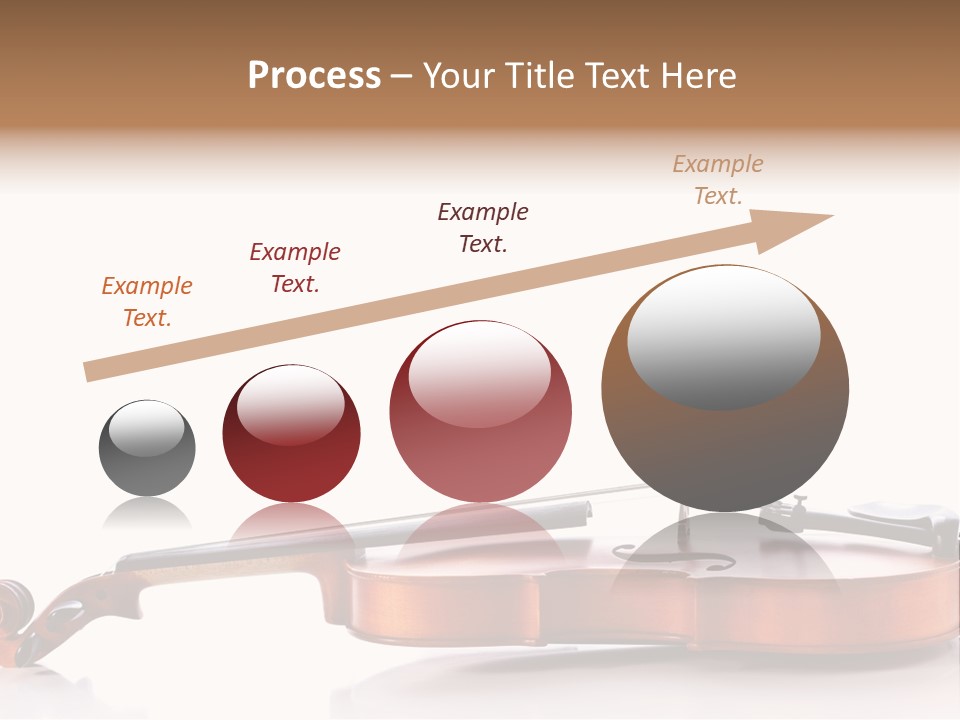 Process – Your Title Text Here

Example Text.

Example Text.

Example Text.

Example Text.